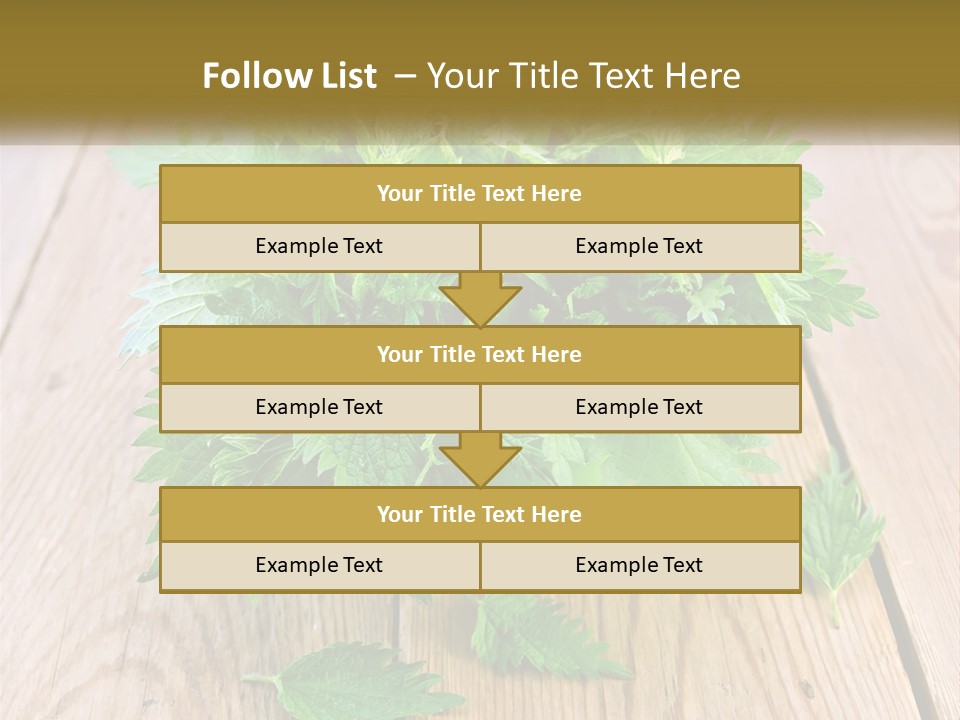 Follow List – Your Title Text Here

Your Title Text Here

Example Text

Example Text

Your Title Text Here

Example Text

Example Text

Your Title Text Here

Example Text

Example Text